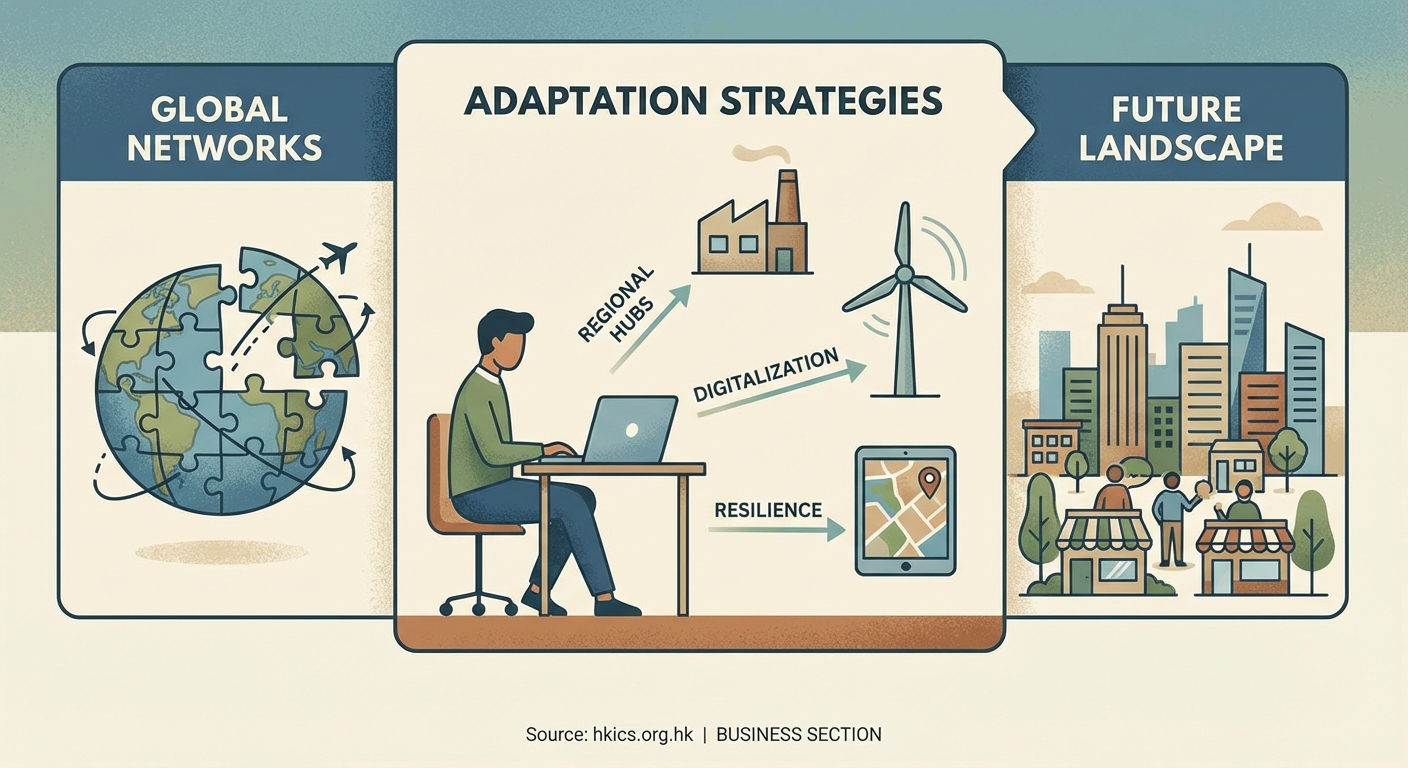 GLOBAL NETWORKS

ADAPTATION STRATEGIES

REGIONAL HUBS

DIGITALIZATION

RESILIENCE

FUTURE LANDSCAPE

Source: hkics.org.hk | BUSINESS SECTION